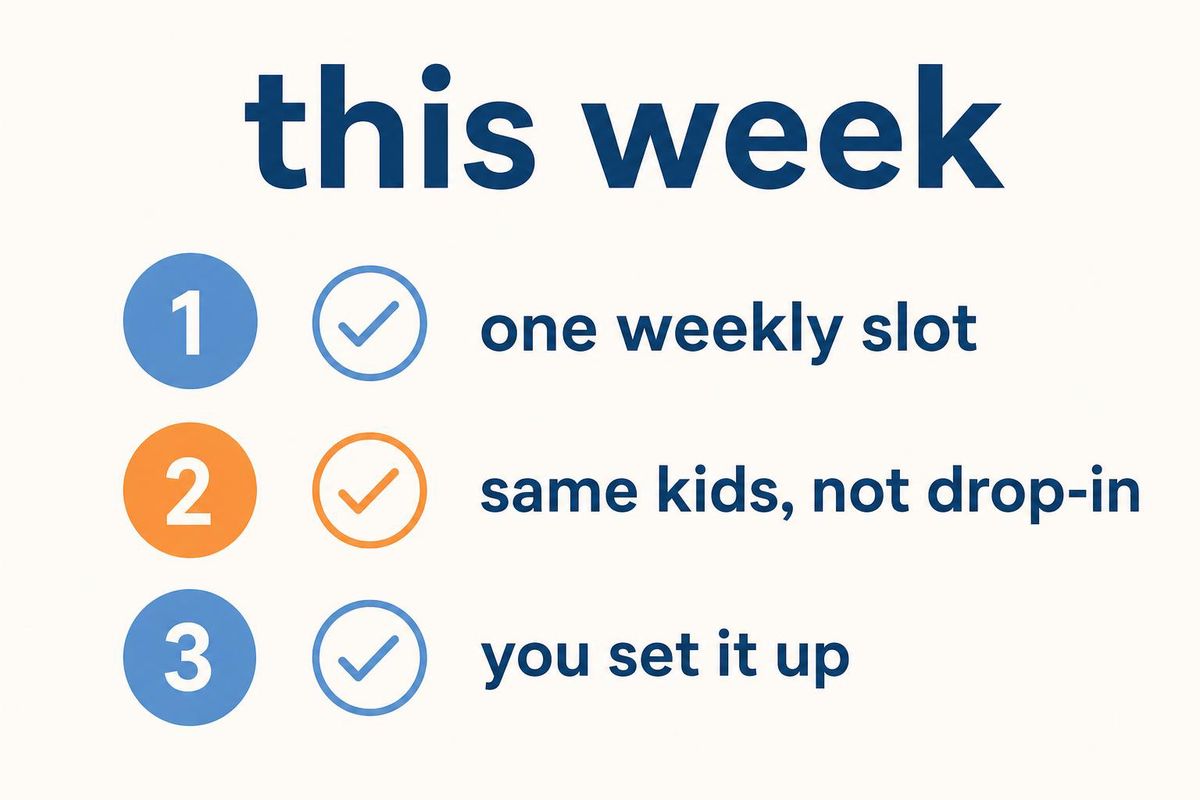 this week

1 one weekly slot

2 same kids, not drop-in

3 you set it up